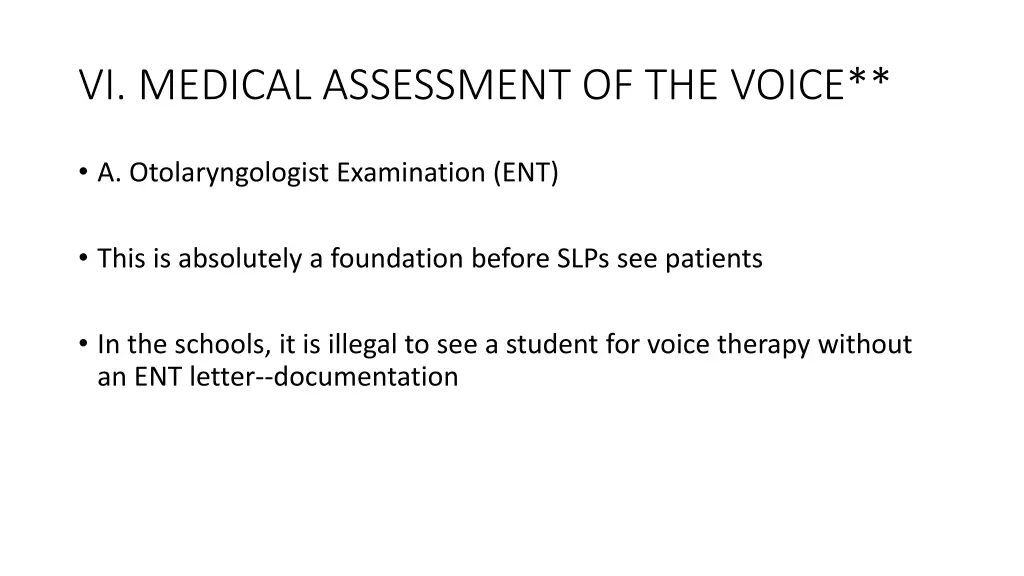 VI. MEDICAL ASSESSMENT OF THE VOICE**

• A. Otolaryngologist Examination (ENT)

• This is absolutely a foundation before SLPs see patients

• In the schools, it is illegal to see a student for voice therapy without an ENT letter--documentation